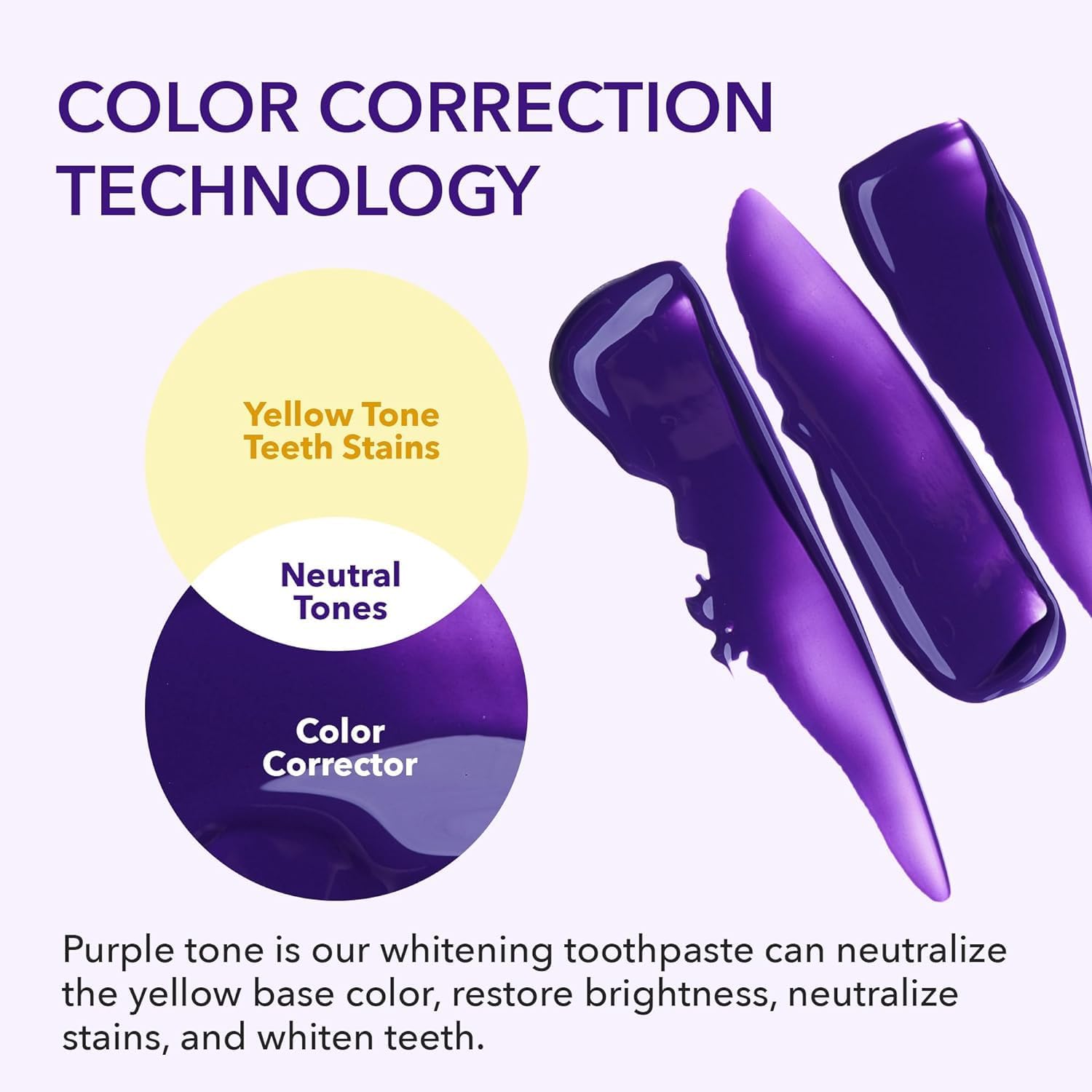 COLOR CORRECTION TECHNOLOGY

Yellow Tone Teeth Stains

Neutral Tones

Color Corrector

Purple tone is our whitening toothpaste can neutralize the yellow base color, restore brightness, neutralize stains, and whiten teeth.